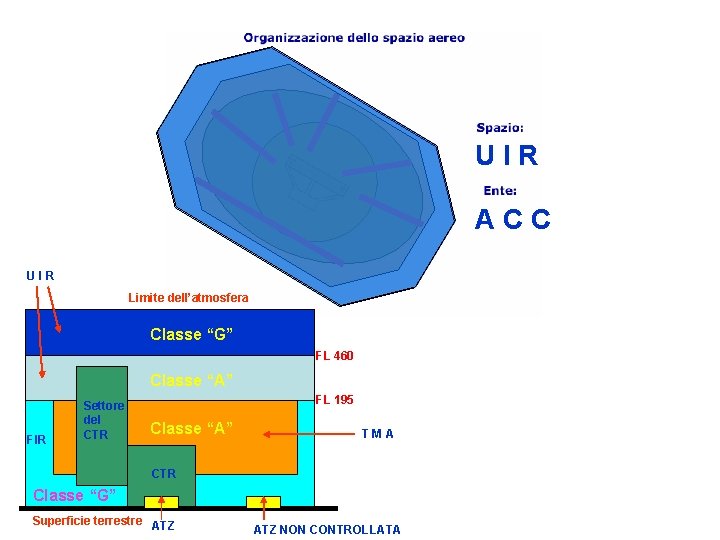 Organizzazione dello spazio aereo

Spazio:
U I R
Ente:
A C C

U I R

Limite dell'atmosfera

Classe "G"

FL 460

Classe "A"

FL 195

Settore del CTR

Classe "A"

T M A

FIR

CTR

Classe "G"

Superficie terrestre

ATZ

ATZ NON CONTROLLATA